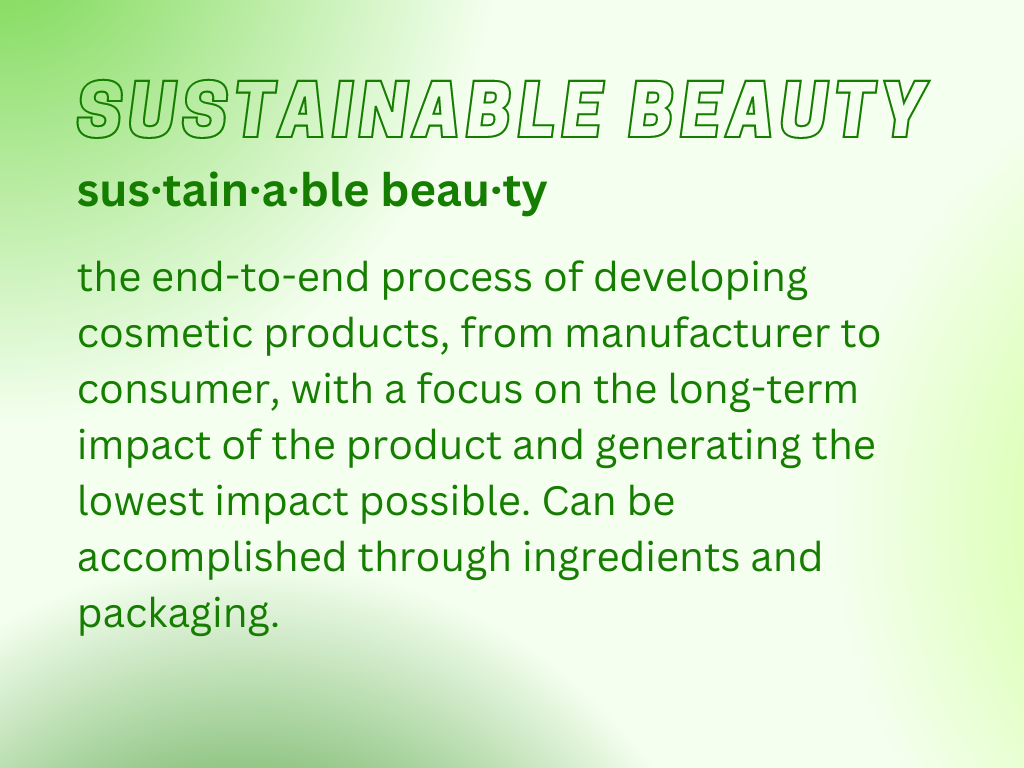 SUSTAINABLE BEAUTY

sus·tain·a·ble beau·ty

the end-to-end process of developing cosmetic products, from manufacturer to consumer, with a focus on the long-term impact of the product and generating the lowest impact possible. Can be accomplished through ingredients and packaging.